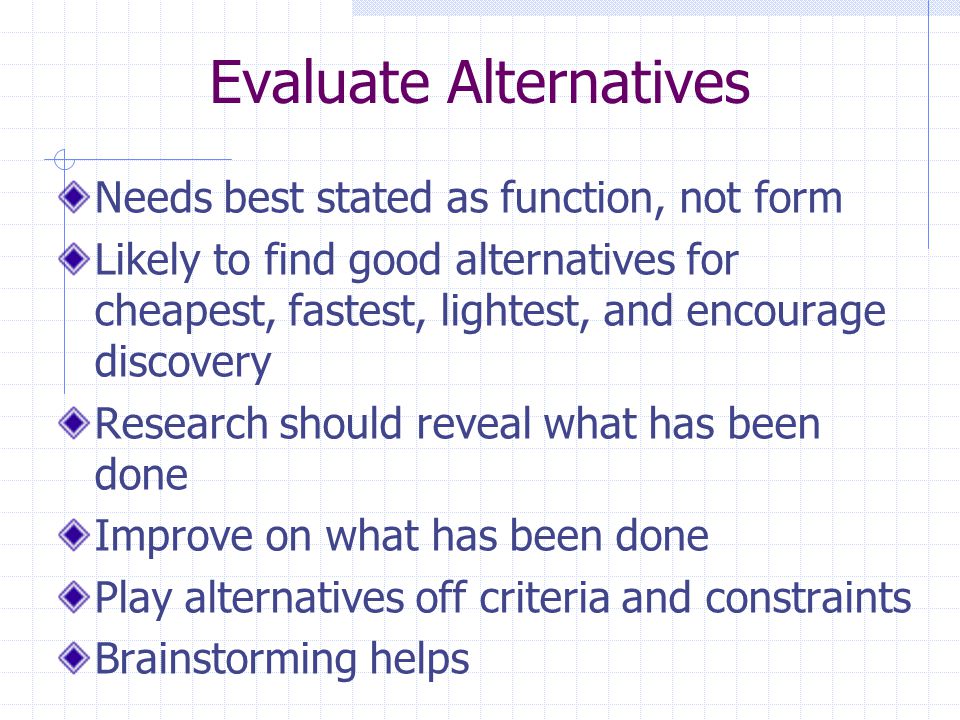 Evaluate Alternatives

Needs best stated as function, not form

Likely to find good alternatives for cheapest, fastest, lightest, and encourage discovery

Research should reveal what has been done

Improve on what has been done

Play alternatives off criteria and constraints

Brainstorming helps